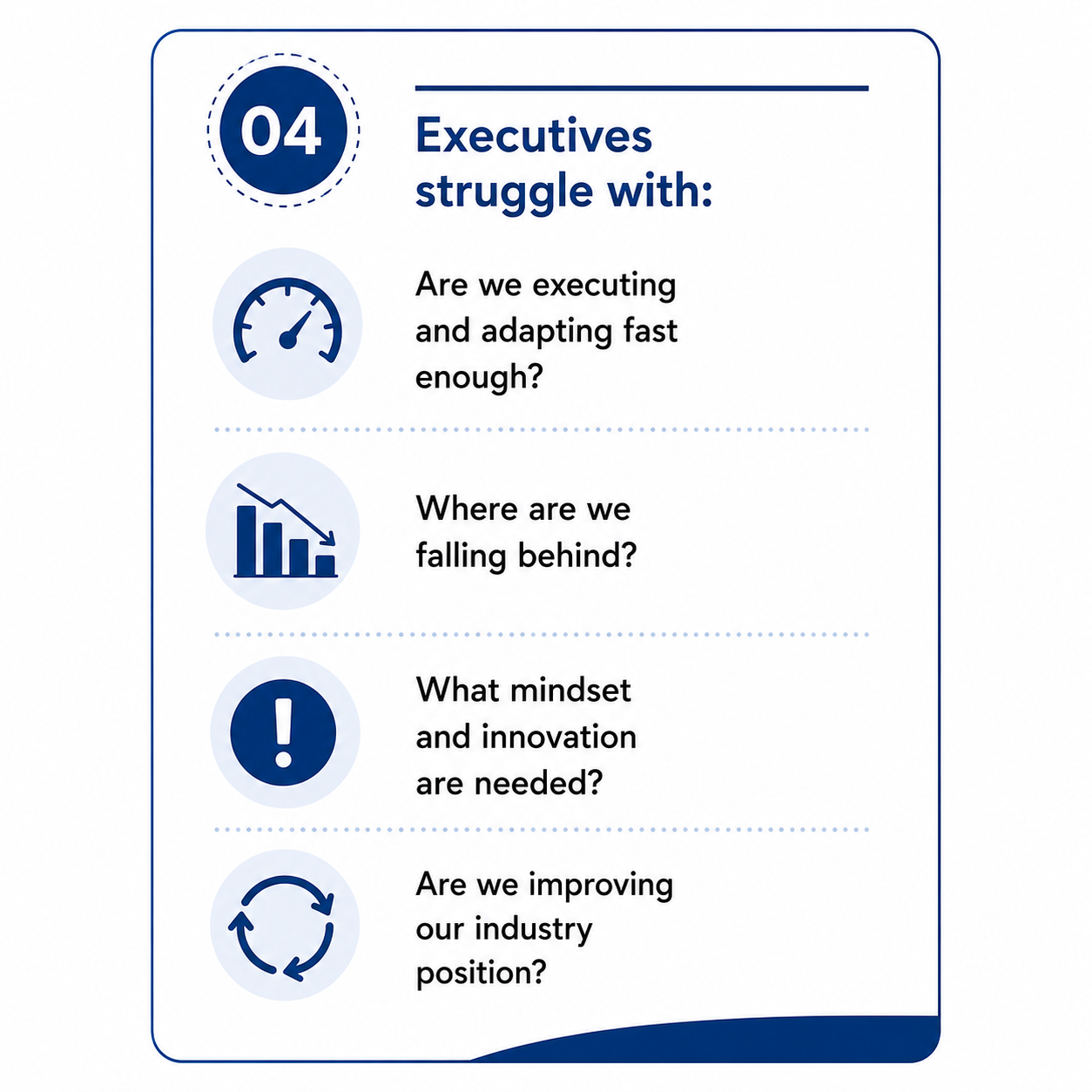 04

Executives struggle with:

Are we executing and adapting fast enough?

Where are we falling behind?

What mindset and innovation are needed?

Are we improving our industry position?